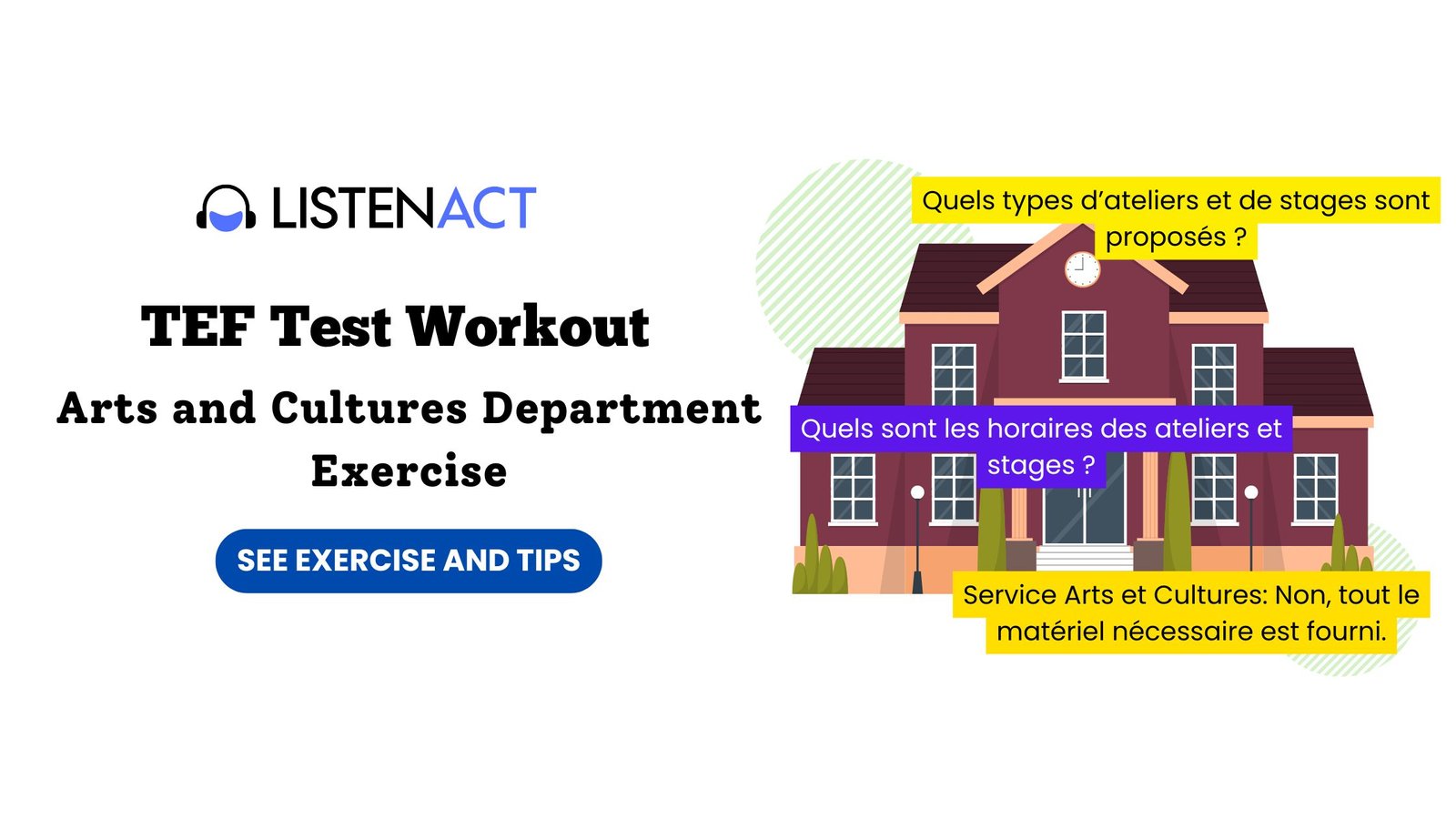 LISTENACT

TEF Test Workout

Arts and Cultures Department Exercise

SEE EXERCISE AND TIPS

Quels types d'ateliers et de stages sont proposés ?

Quels sont les horaires des ateliers et stages ?

Service Arts et Cultures: Non, tout le matériel nécessaire est fourni.